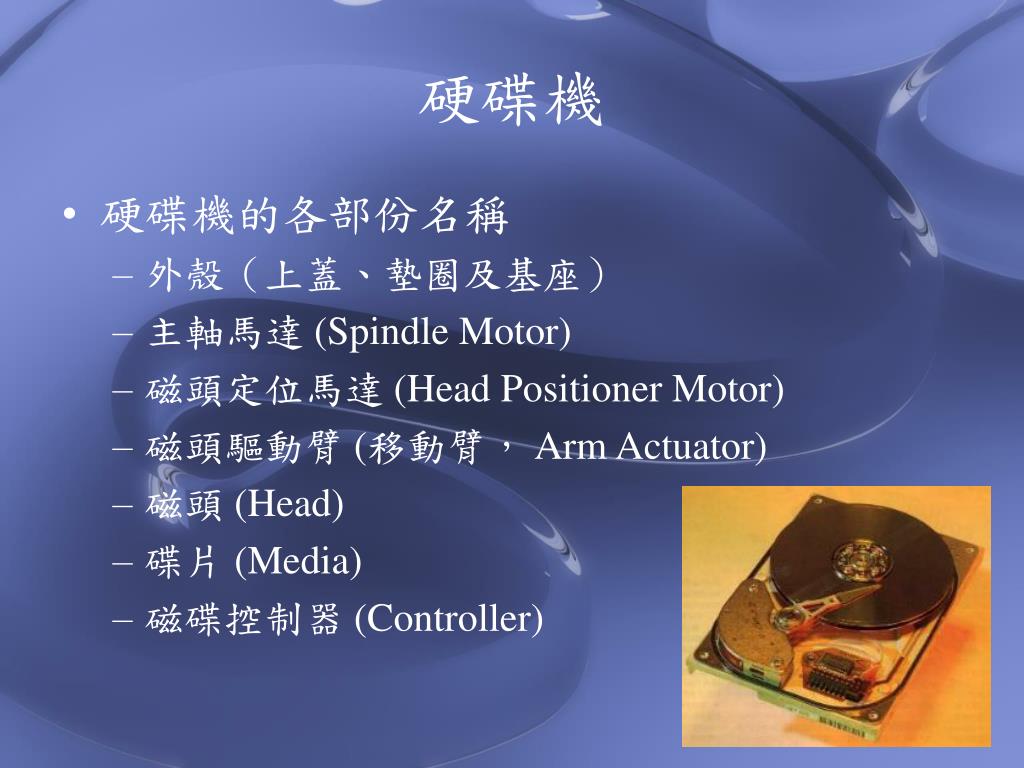 硬碟機

• 硬碟機的各部份名稱
– 外殼（上蓋、墊圈及基座）
– 主軸馬達 (Spindle Motor)
– 磁頭定位馬達 (Head Positioner Motor)
– 磁頭驅動臂 (移動臂， Arm Actuator)
– 磁頭 (Head)
– 碟片 (Media)
– 磁碟控制器 (Controller)